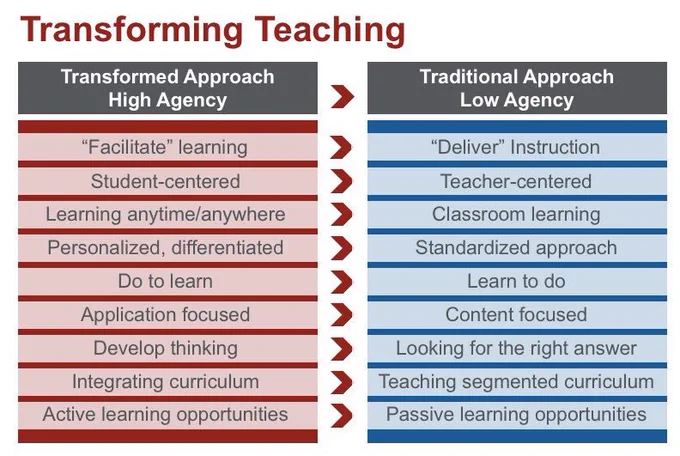 Transforming Teaching

| Transformed Approach High Agency | Traditional Approach Low Agency |
|---|---|
| “Facilitate” learning | “Deliver” Instruction |
| Student-centered | Teacher-centered |
| Learning anytime/anywhere | Classroom learning |
| Personalized, differentiated | Standardized approach |
| Do to learn | Learn to do |
| Application focused | Content focused |
| Develop thinking | Looking for the right answer |
| Integrating curriculum | Teaching segmented curriculum |
| Active learning opportunities | Passive learning opportunities |